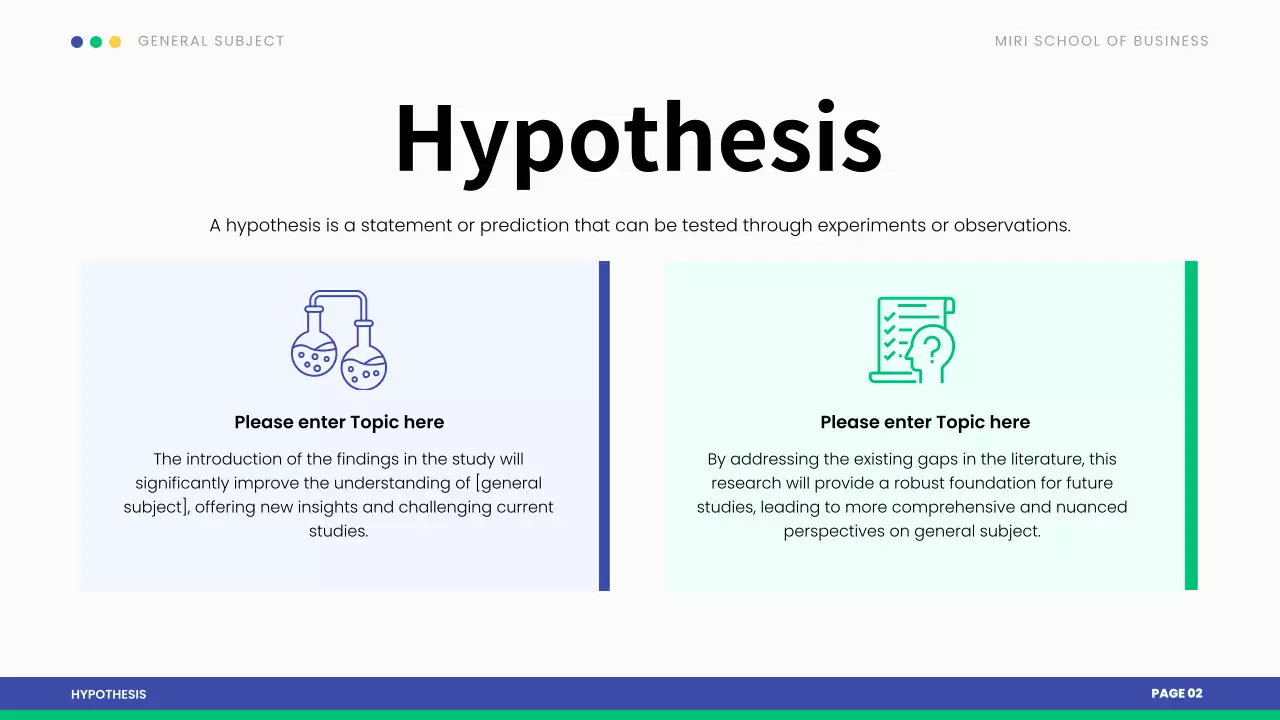 GENERAL SUBJECT

MIRI SCHOOL OF BUSINESS

Hypothesis

A hypothesis is a statement or prediction that can be tested through experiments or observations.

Please enter Topic here

The introduction of the findings in the study will significantly improve the understanding of [general subject], offering new insights and challenging current studies.

Please enter Topic here

By addressing the existing gaps in the literature, this research will provide a robust foundation for future studies, leading to more comprehensive and nuanced perspectives on general subject.

HYPOTHESIS

PAGE 02